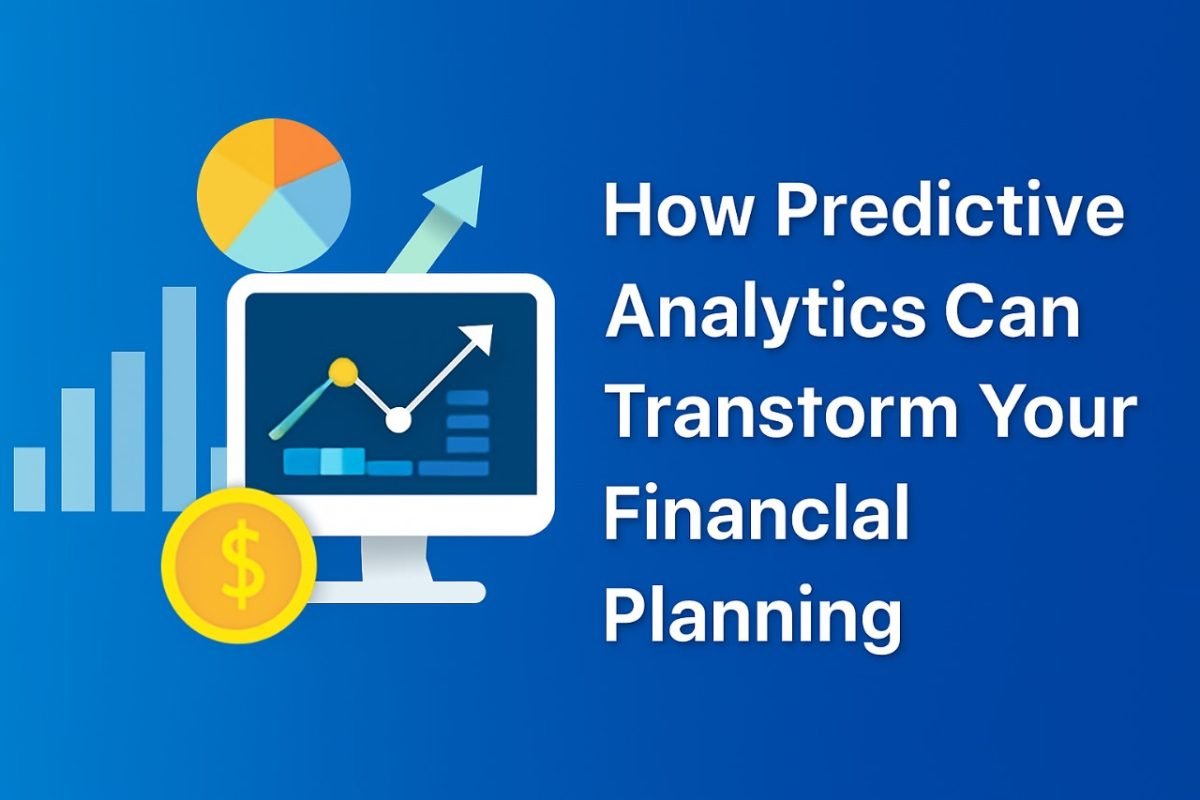 How Predictive Analytics Can Transtorm Your Financlal Planning

$